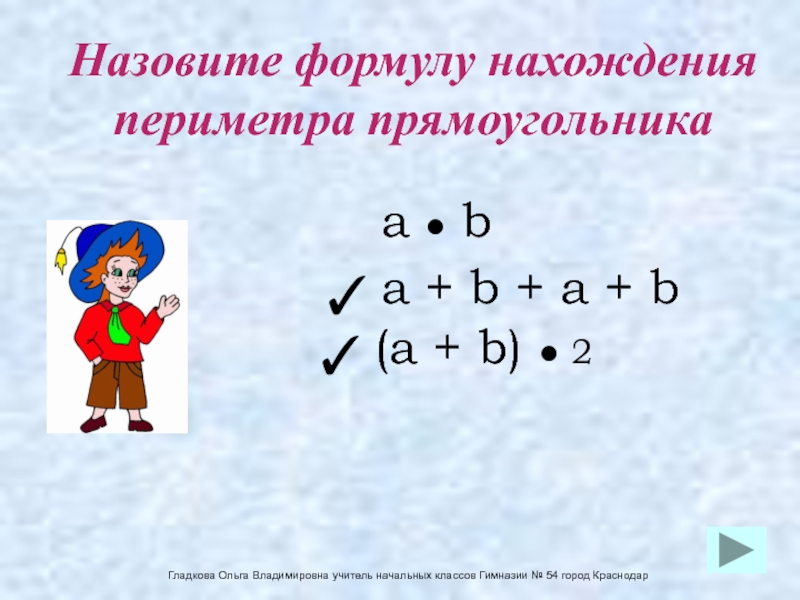 Назовите формулу нахождения периметра прямоугольника

$a \bullet b$

✓ $a + b + a + b$

✓ $(a + b) \bullet 2$

Гладкова Ольга Владимировна учитель начальных классов Гимназии № 54 город Краснодар